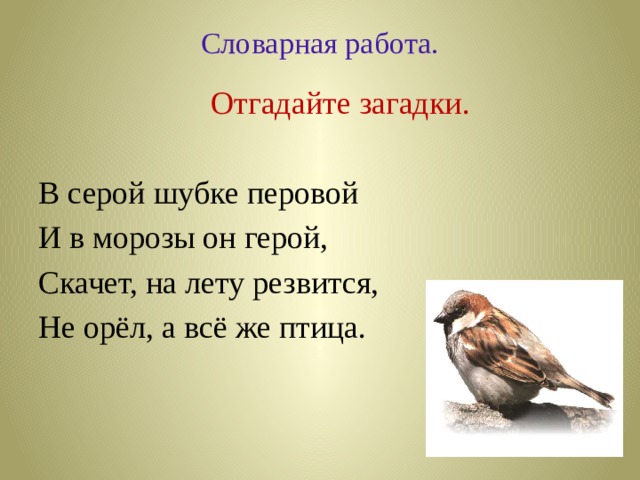 Словарная работа.

Отгадайте загадки.

В серой шубке перовой
И в морозы он герой,
Скачет, на лету резвится,
Не орёл, а всё же птица.